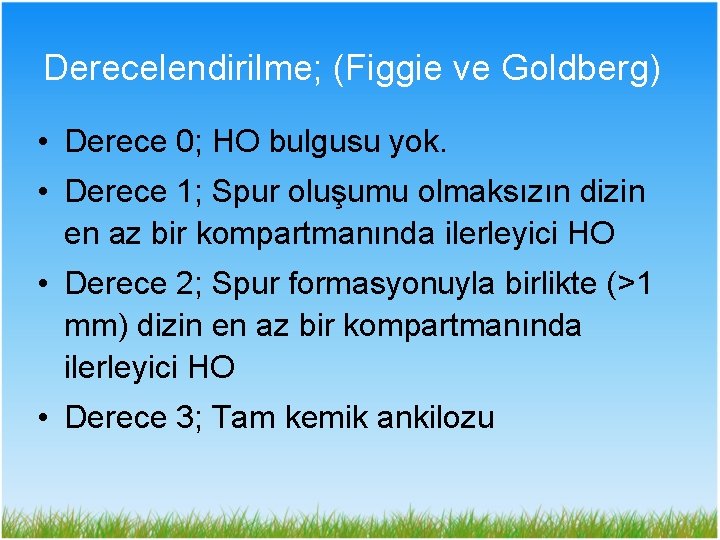 Derecelendirilme; (Figgie ve Goldberg)

• Derece 0; HO bulgusu yok.
• Derece 1; Spur oluşumu olmaksızın dizin en az bir kompartmanında ilerleyici HO
• Derece 2; Spur formasyonuyla birlikte (>1 mm) dizin en az bir kompartmanında ilerleyici HO
• Derece 3; Tam kemik ankilozu